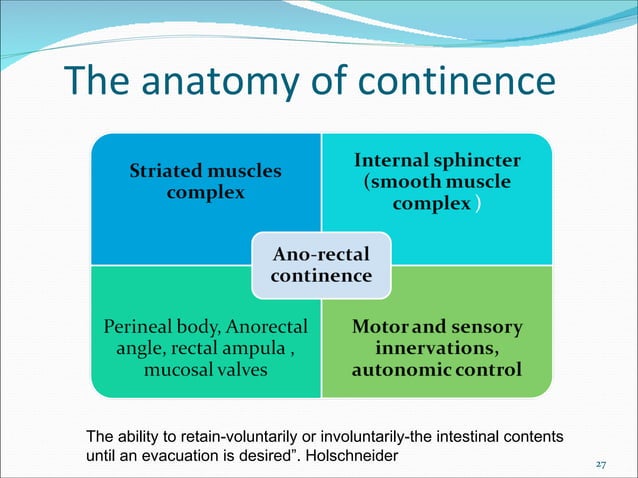 The anatomy of continence

Striated muscles complex

Internal sphincter (smooth muscle complex )

Ano-rectal continence

Perineal body, Anorectal angle, rectal ampula , mucosal valves

Motor and sensory innervations, autonomic control

The ability to retain-voluntarily or involuntarily-the intestinal contents until an evacuation is desired”. Holschneider

27